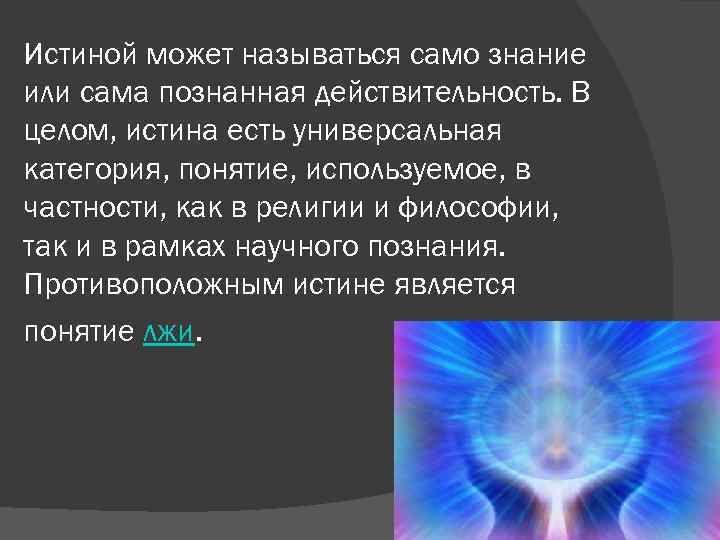 Истиной может называться само знание или сама познанная действительность. В целом, истина есть универсальная категория, понятие, используемое, в частности, как в религии и философии, так и в рамках научного познания. Противоположным истине является понятие лжи.